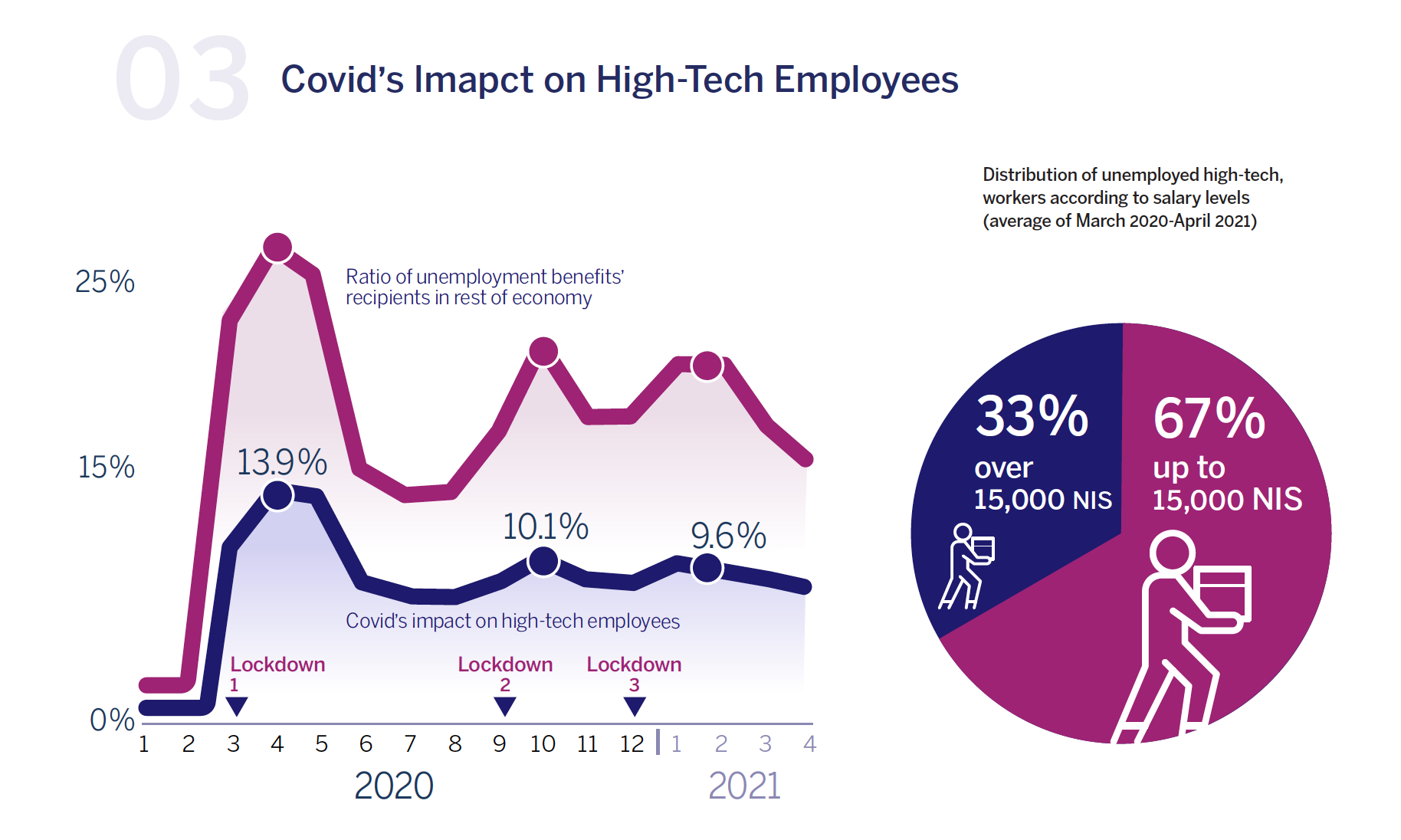 03 Covid's Imapct on High-Tech Employees

25%

15%

0%

Ratio of unemployment benefits' recipients in rest of economy

13.9%

10.1%

9.6%

Covid's impact on high-tech employees

Lockdown 1

Lockdown 2

Lockdown 3

1 2 3 4 5 6 7 8 9 10 11 12 1 2 3 4

2020

2021

Distribution of unemployed high-tech, workers according to salary levels (average of March 2020-April 2021)

33% over 15,000 NIS

67% up to 15,000 NIS